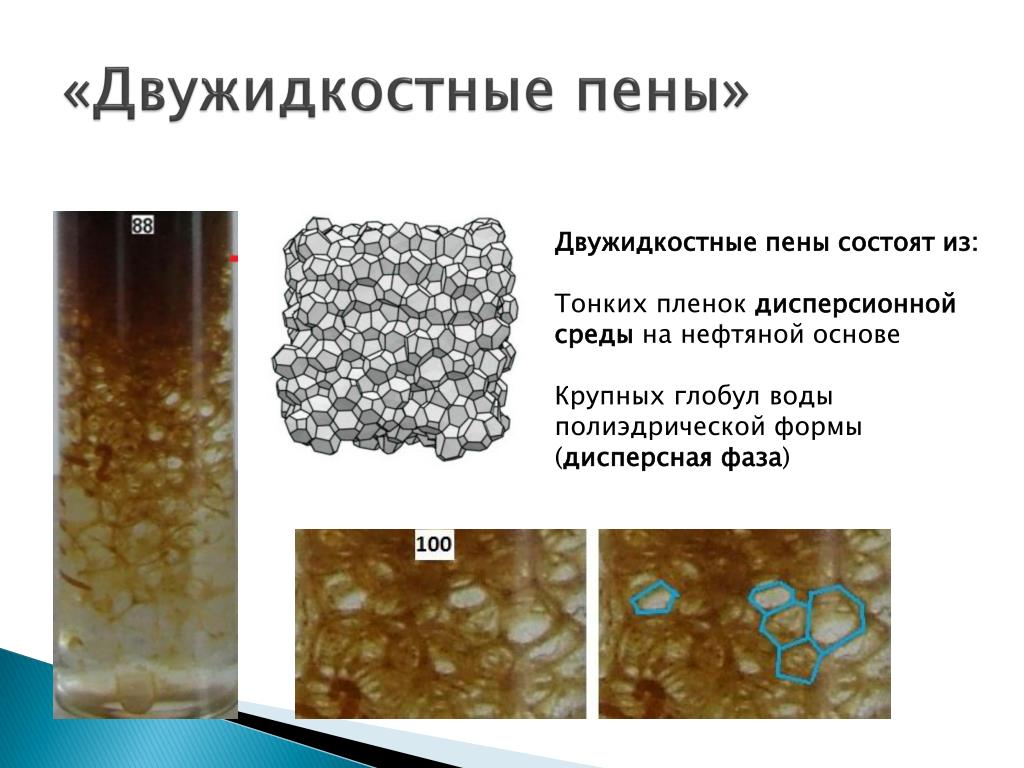 «Двужидкостные пены»

88

Двужидкостные пены состоят из:

Тонких пленок дисперсионной среды на нефтяной основе

Крупных глобул воды полиэдрической формы (дисперсная фаза)

100